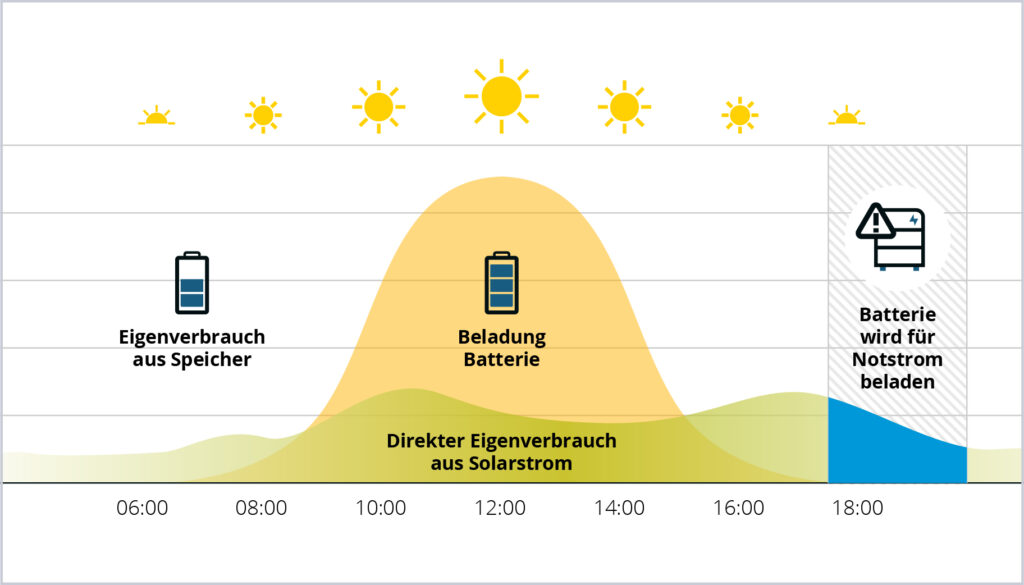 Eigenverbrauch aus Speicher

Beladung Batterie

Batterie wird für Notstrom beladen

Direkter Eigenverbrauch aus Solarstrom

06:00
08:00
10:00
12:00
14:00
16:00
18:00